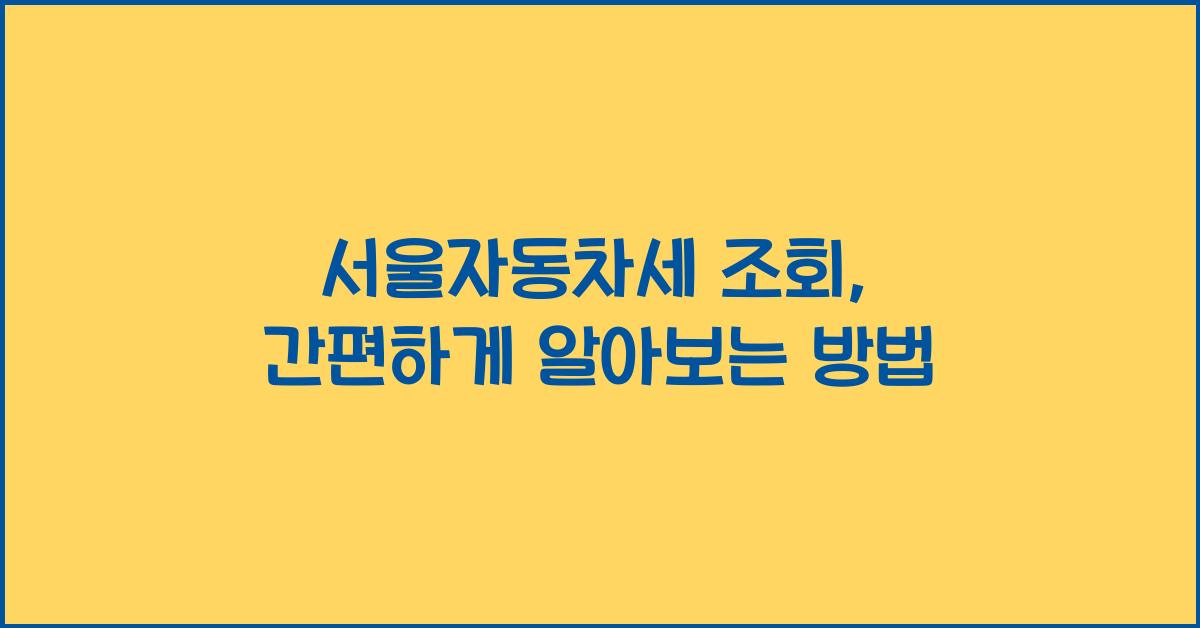 서울자동차세 조회,
간편하게 알아보는 방법